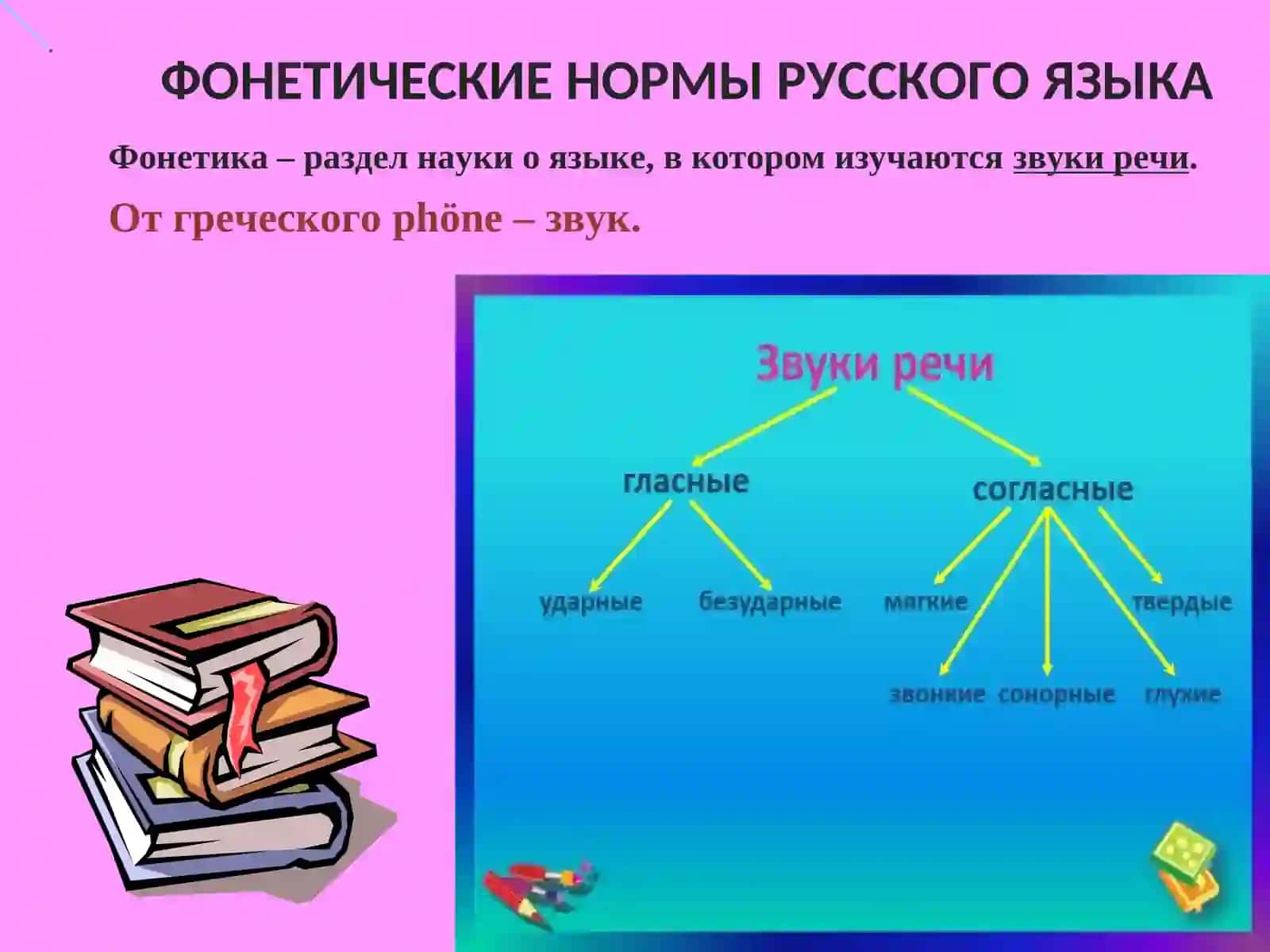 ФОНЕТИЧЕСКИЕ НОРМЫ РУССКОГО ЯЗЫКА

Фонетика – раздел науки о языке, в котором изучаются звуки речи.

От греческого phōne – звук.

Звуки речи

гласные

согласные

ударные

безударные

мягкие

твердые

звонкие

сонорные

глухие